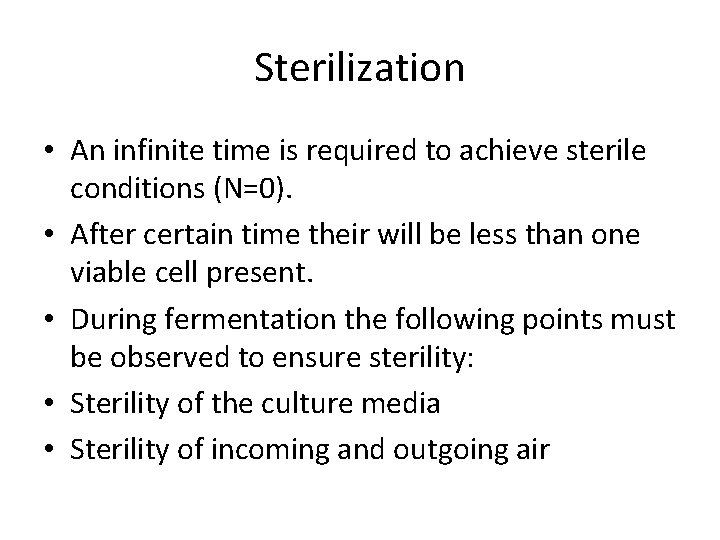 Sterilization

• An infinite time is required to achieve sterile conditions (N=0).
• After certain time their will be less than one viable cell present.
• During fermentation the following points must be observed to ensure sterility:
• Sterility of the culture media
• Sterility of incoming and outgoing air